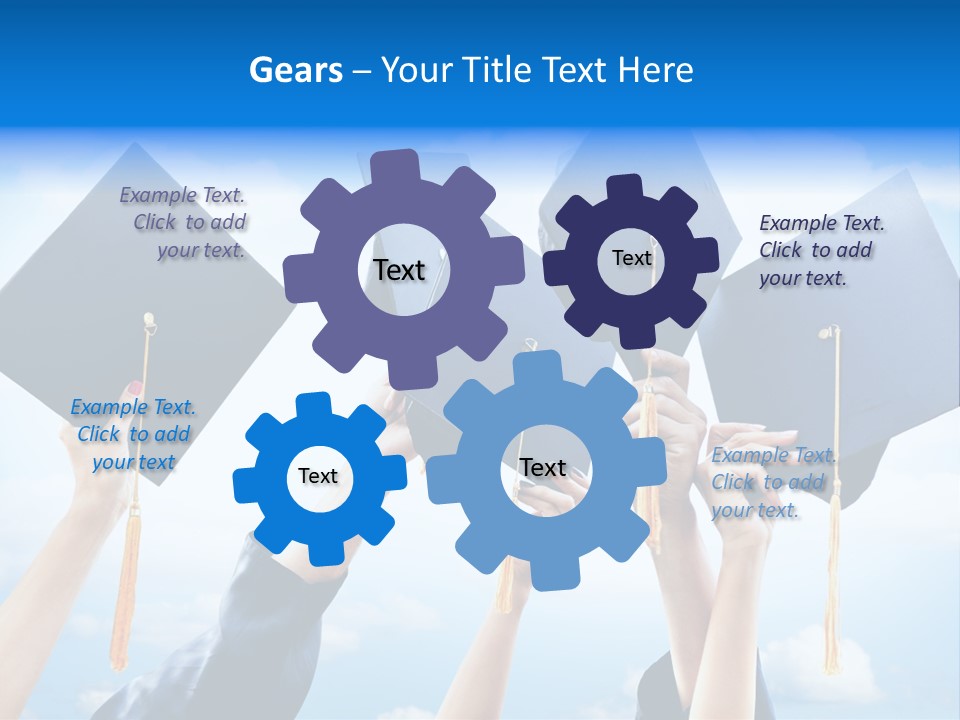 Gears – Your Title Text Here

Example Text. Click to add your text.

Text

Text

Example Text. Click to add your text.

Example Text. Click to add your text

Text

Text

Example Text. Click to add your text.